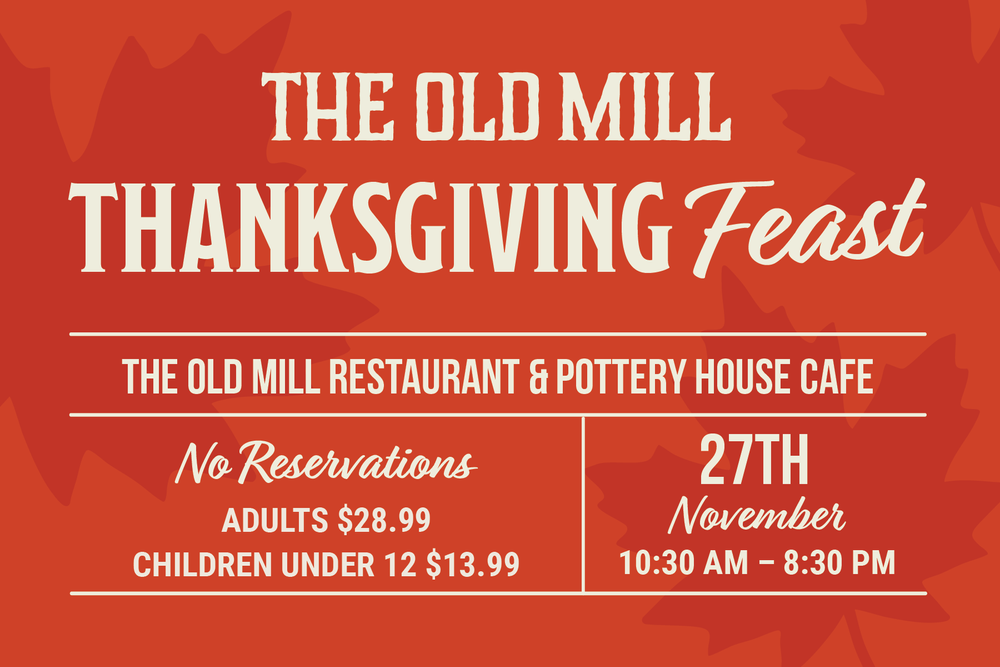 THE OLD MILL
THANKSGIVING Feast

THE OLD MILL RESTAURANT & POTTERY HOUSE CAFE

No Reservations
ADULTS $28.99
CHILDREN UNDER 12 $13.99

27TH
November
10:30 AM – 8:30 PM